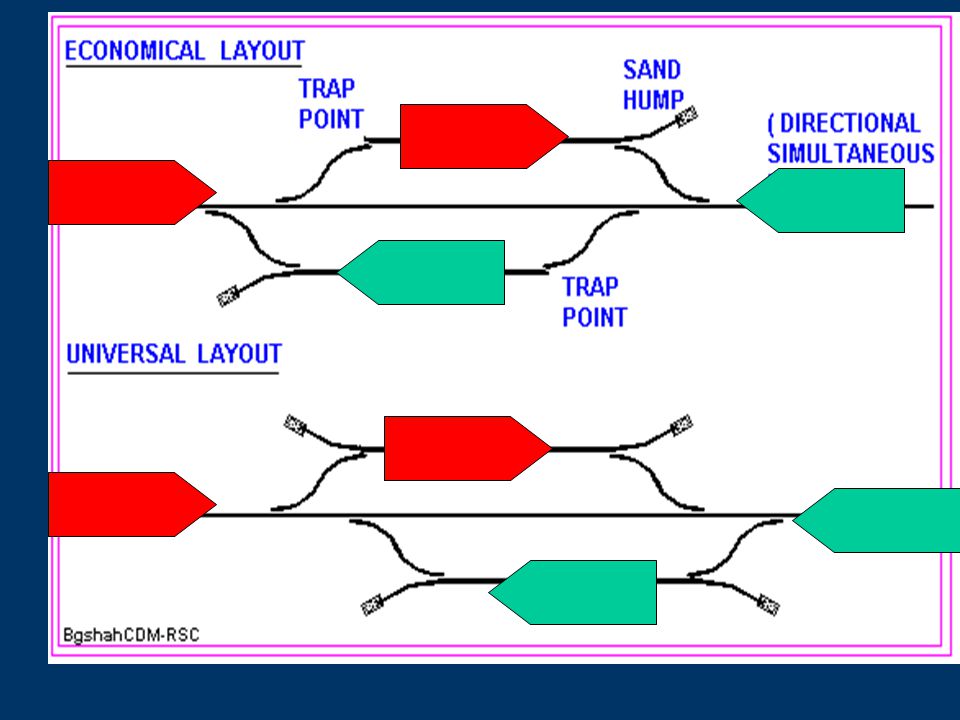 ECONOMICAL LAYOUT

TRAP POINT

SAND HUMP

( DIRECTIONAL SIMULTANEOUS

TRAP POINT

UNIVERSAL LAYOUT

BgshahCDM-RSC